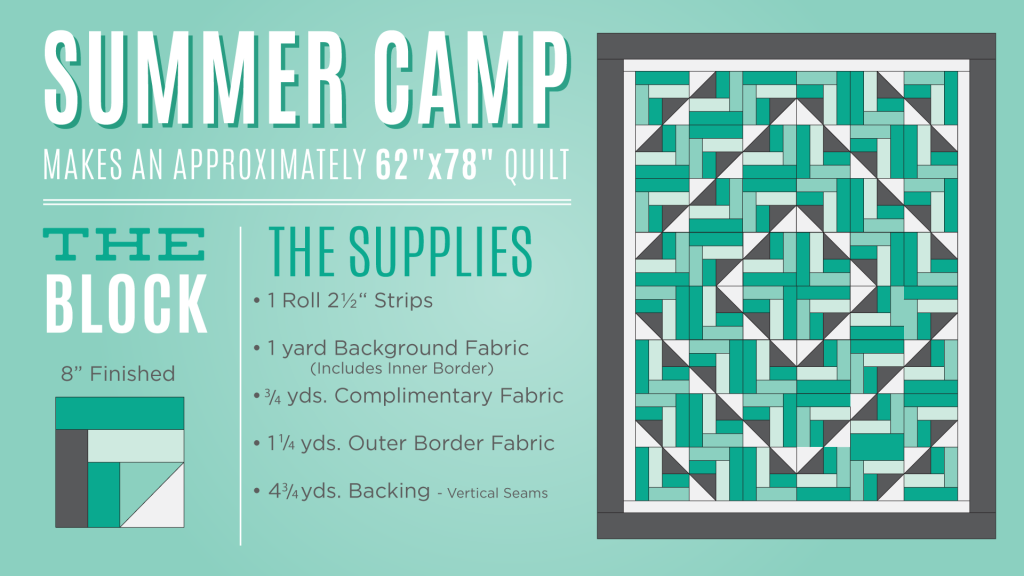 SUMMER CAMP

MAKES AN APPROXIMATELY 62"x78" QUILT

THE BLOCK

8" Finished

THE SUPPLIES

• 1 Roll 2½" Strips

• 1 yard Background Fabric (Includes Inner Border)

• ¾ yds. Complimentary Fabric

• 1¼ yds. Outer Border Fabric

• 4¾ yds. Backing - Vertical Seams